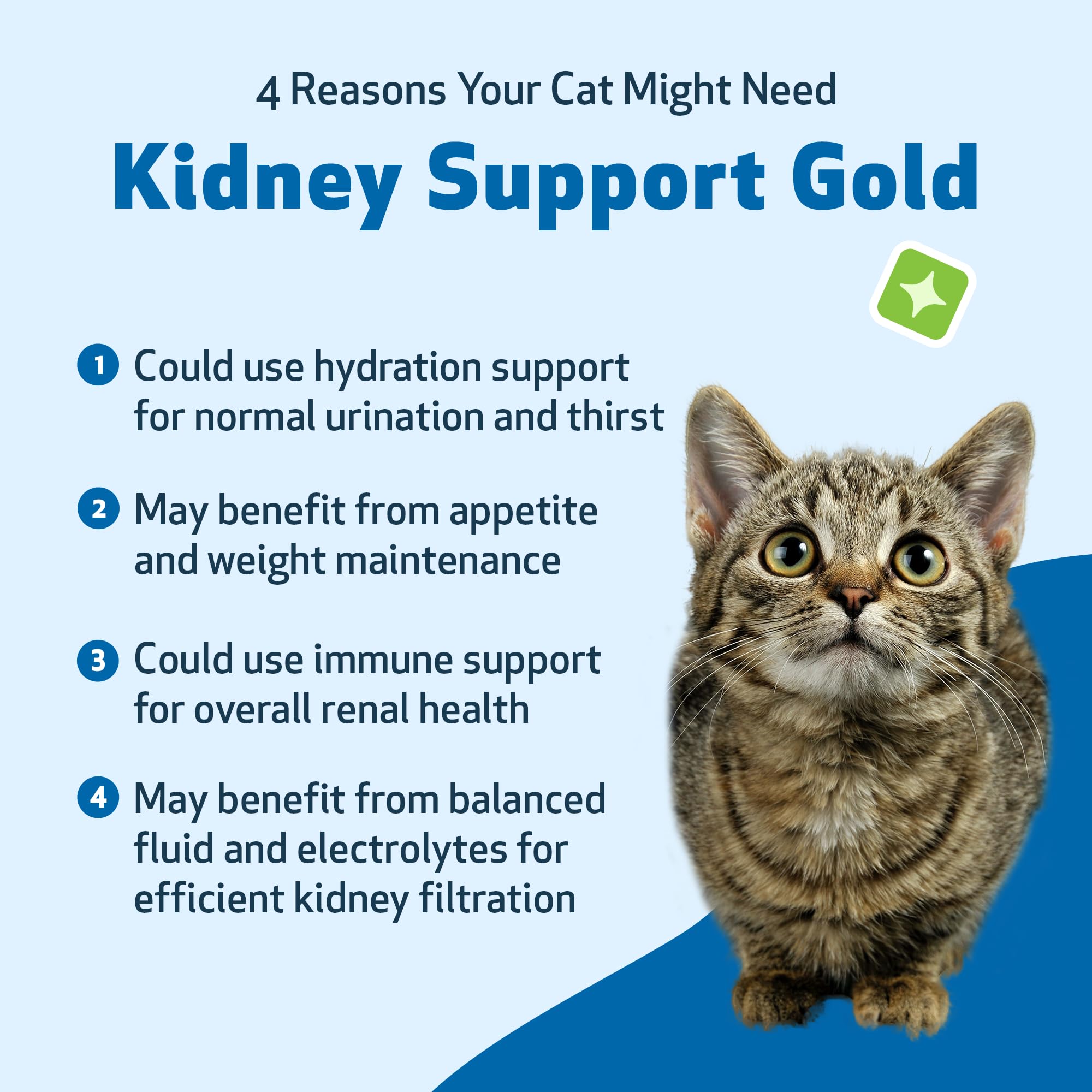 4 Reasons Your Cat Might Need

Kidney Support Gold

1 Could use hydration support for normal urination and thirst

2 May benefit from appetite and weight maintenance

3 Could use immune support for overall renal health

4 May benefit from balanced fluid and electrolytes for efficient kidney filtration